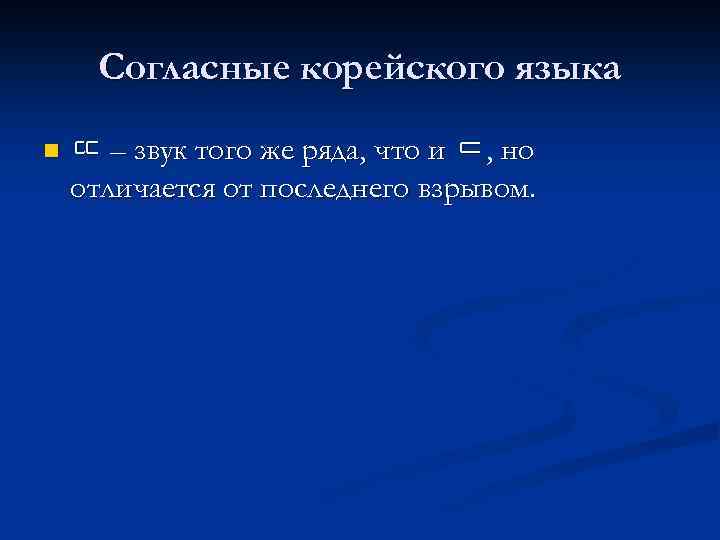 Согласные корейского языка

ㄸ – звук того же ряда, что и ㄷ, но отличается от последнего взрывом.